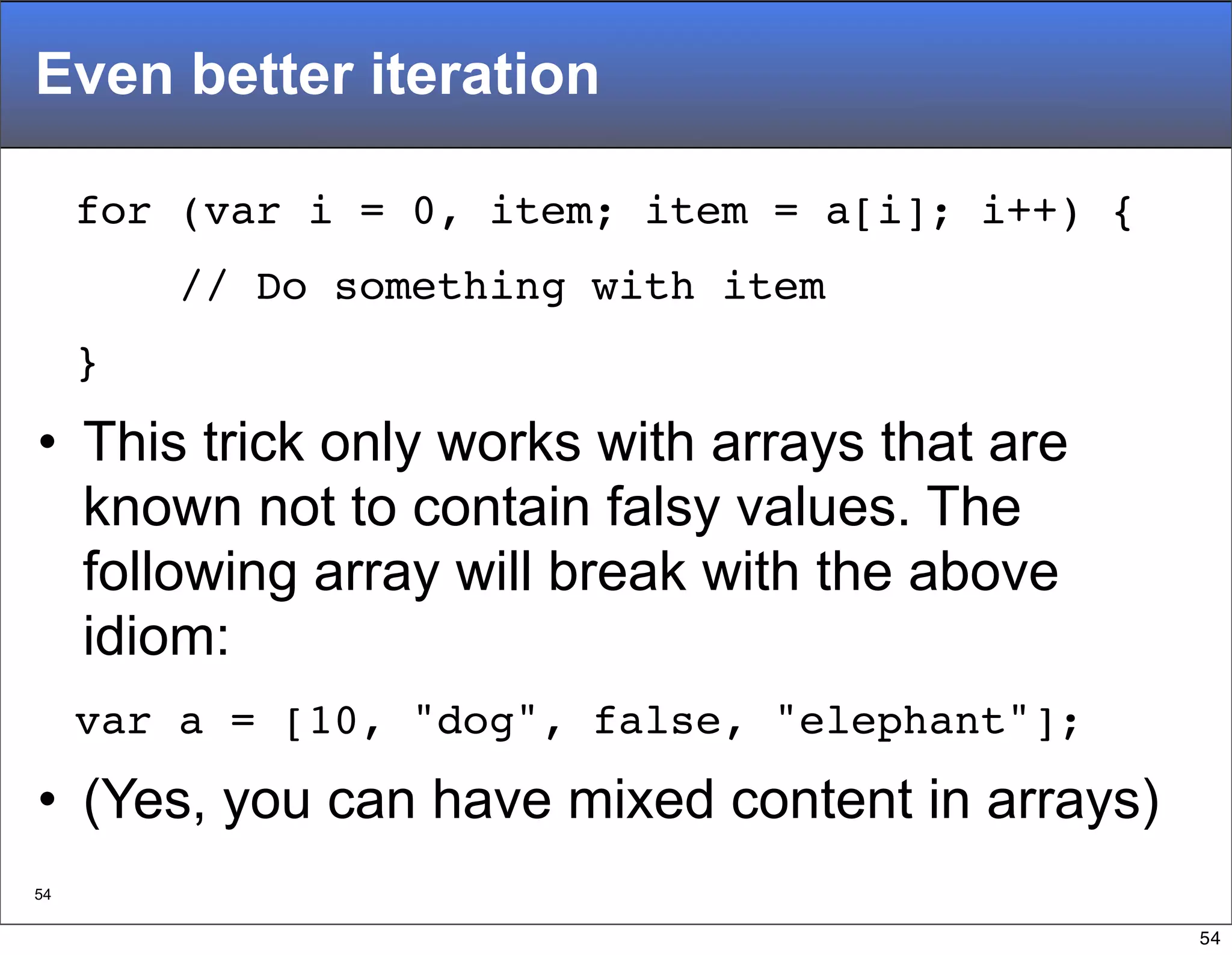 Even better iteration

for (var i = 0, item; item = a[i]; i++) {

// Do something with item

}

• This trick only works with arrays that are known not to contain falsy values. The following array will break with the above idiom:

var a = [10, "dog", false, "elephant"];

• (Yes, you can have mixed content in arrays)

54

54